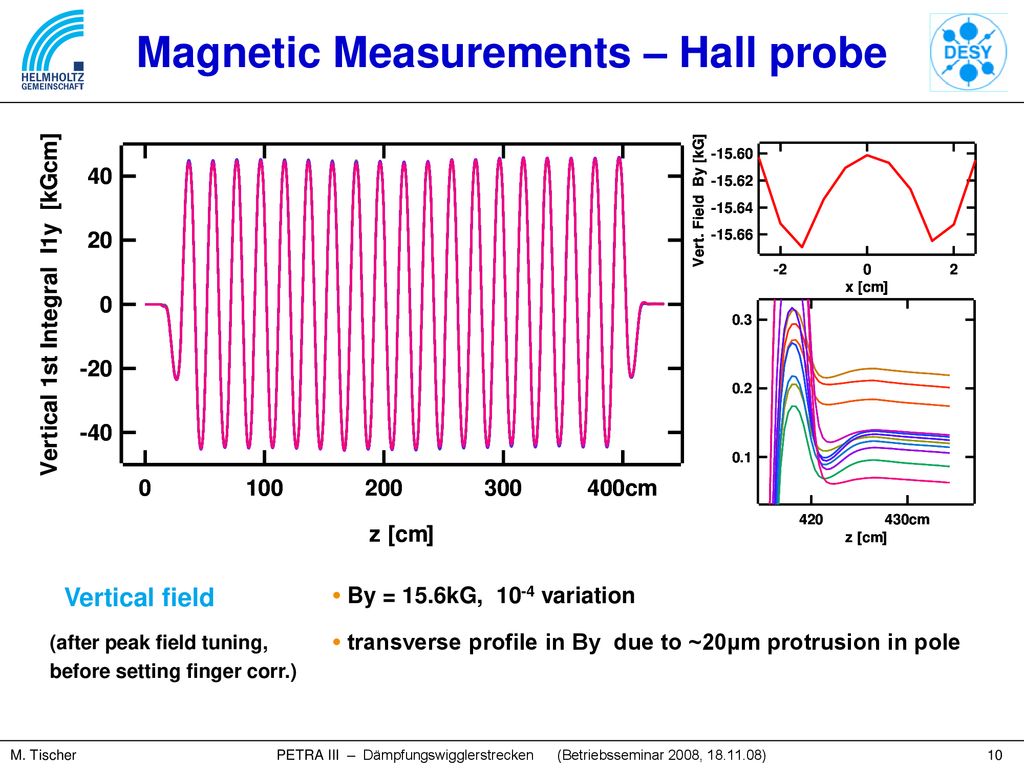 HELMHOLTZ GEMEINSCHAFT

Magnetic Measurements – Hall probe

DESY

Vertical 1st Integral I1y [kGcm]

40
20
0
-20
-40

0 100 200 300 400cm

z [cm]

Vert. Field By [kG]

-15.60
-15.62
-15.64
-15.66

-2 0 2

x [cm]

0.3
0.2
0.1

420 430cm

z [cm]

Vertical field

(after peak field tuning, before setting finger corr.)

• By = 15.6kG, $10^{-4}$ variation

• transverse profile in By due to ~20µm protrusion in pole

M. Tischer PETRA III – Dämpfungswigglerstrecken (Betriebsseminar 2008, 18.11.08) 10